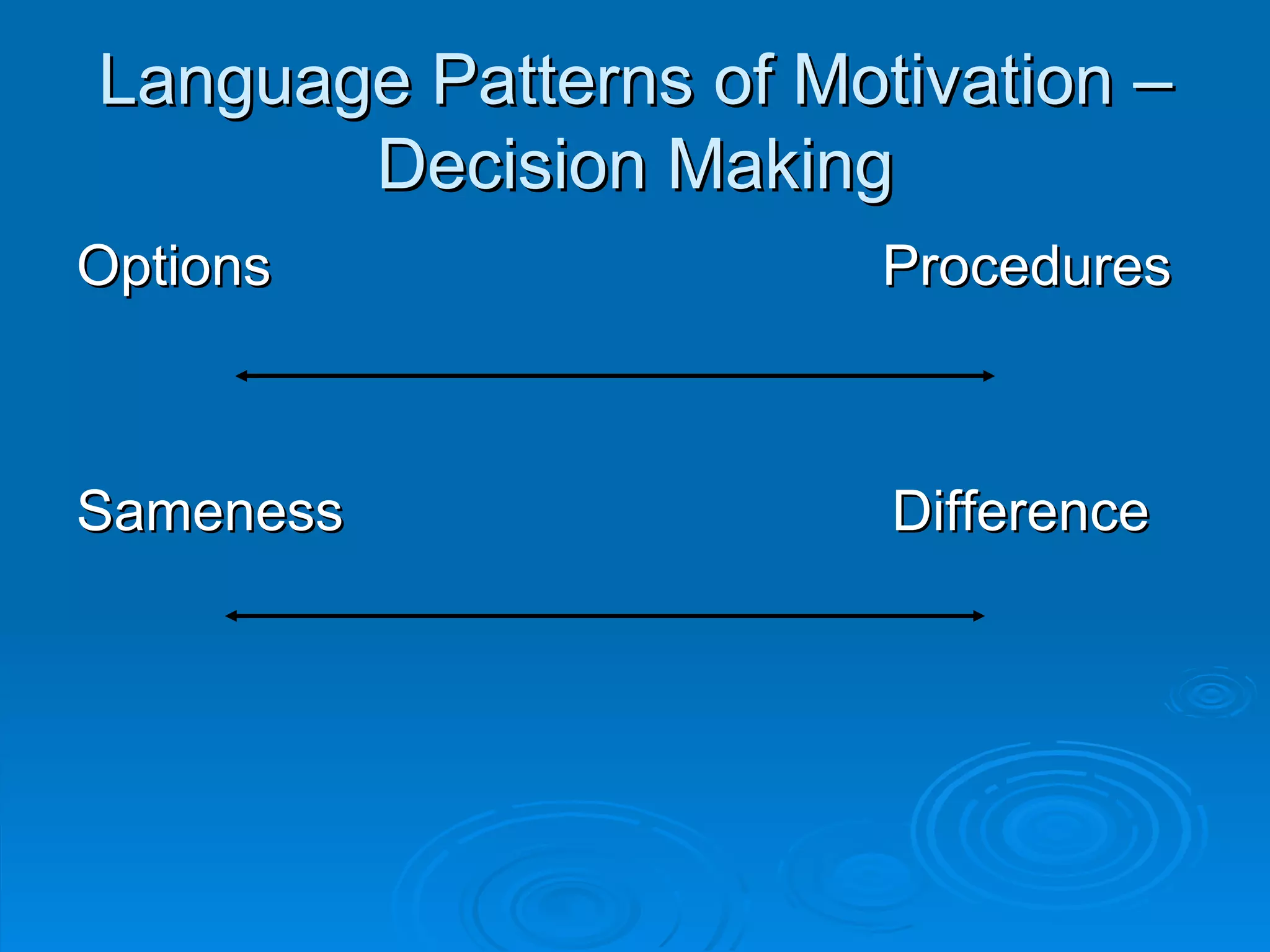 Language Patterns of Motivation – Decision Making

Options Procedures

Sameness Difference